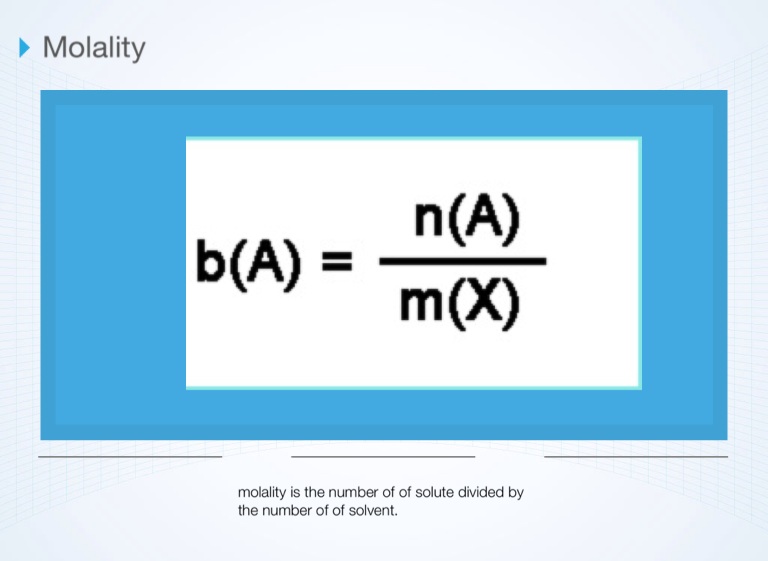 Molality

$b(A) = \frac{n(A)}{m(X)}$

molality is the number of of solute divided by the number of of solvent.